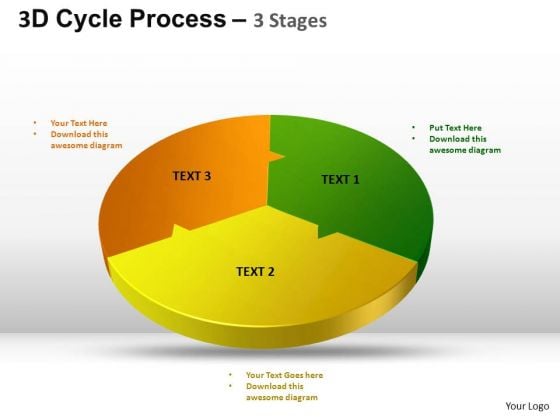 3D Cycle Process – 3 Stages

• Your Text Here
• Download this awesome diagram

• Put Text Here
• Download this awesome diagram

TEXT 3

TEXT 1

TEXT 2

• Your Text Goes here
• Download this awesome diagram

Your Logo